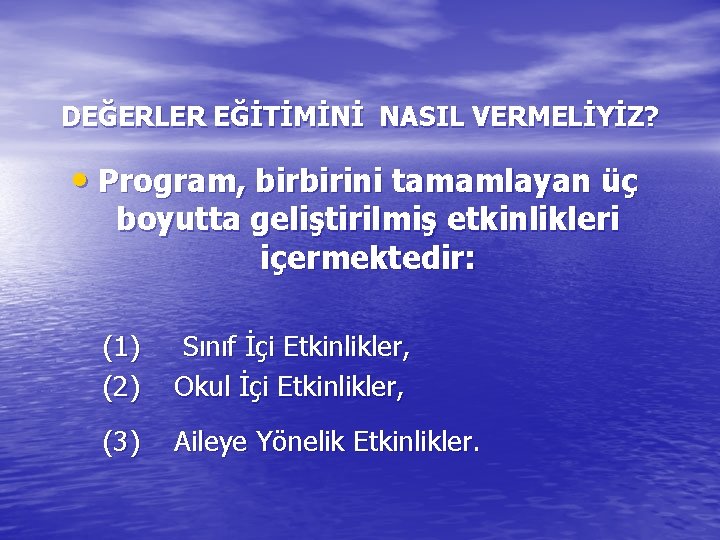 DEĞERLER EĞİTİMİNİ NASIL VERMELİYİZ?

• Program, birbirini tamamlayan üç boyutta geliştirilmiş etkinlikleri içermektedir:

(1) Sınıf İçi Etkinlikler,
(2) Okul İçi Etkinlikler,

(3) Aileye Yönelik Etkinlikler.